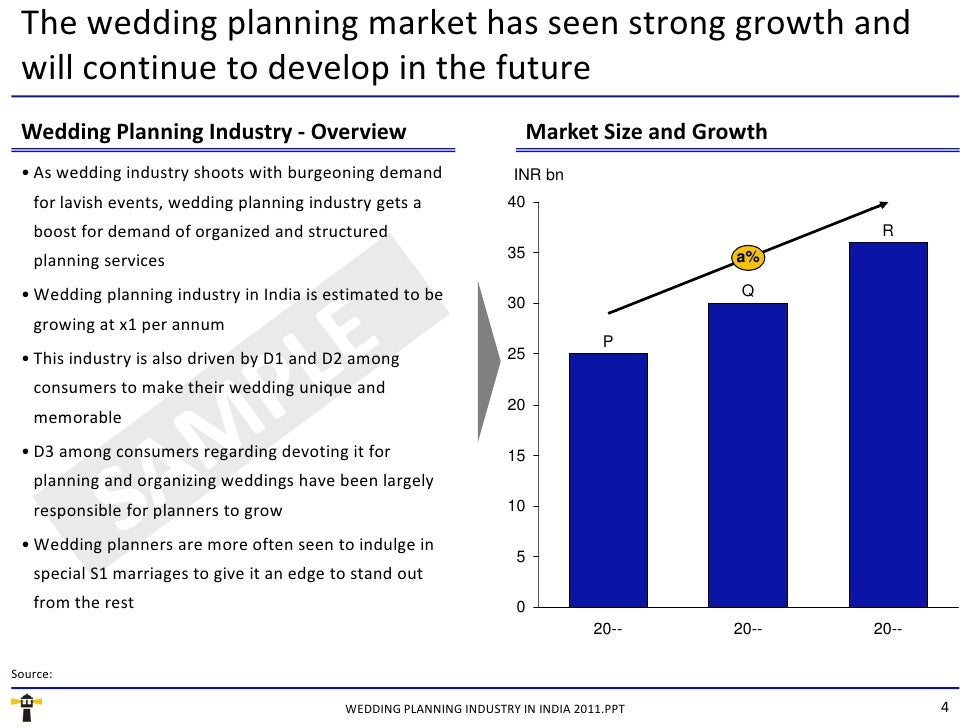 The wedding planning market has seen strong growth and will continue to develop in the future

Wedding Planning Industry - Overview

• As wedding industry shoots with burgeoning demand for lavish events, wedding planning industry gets a boost for demand of organized and structured planning services

• Wedding planning industry in India is estimated to be growing at x1 per annum

• This industry is also driven by D1 and D2 among consumers to make their wedding unique and memorable

• D3 among consumers regarding devoting it for planning and organizing weddings have been largely responsible for planners to grow

• Wedding planners are more often seen to indulge in special S1 marriages to give it an edge to stand out from the rest

SAMPLE

Market Size and Growth

INR bn

40
35
30
25
20
15
10
5
0

a%

P
Q
R

20--
20--
20--

Source:

WEDDING PLANNING INDUSTRY IN INDIA 2011.PPT

4